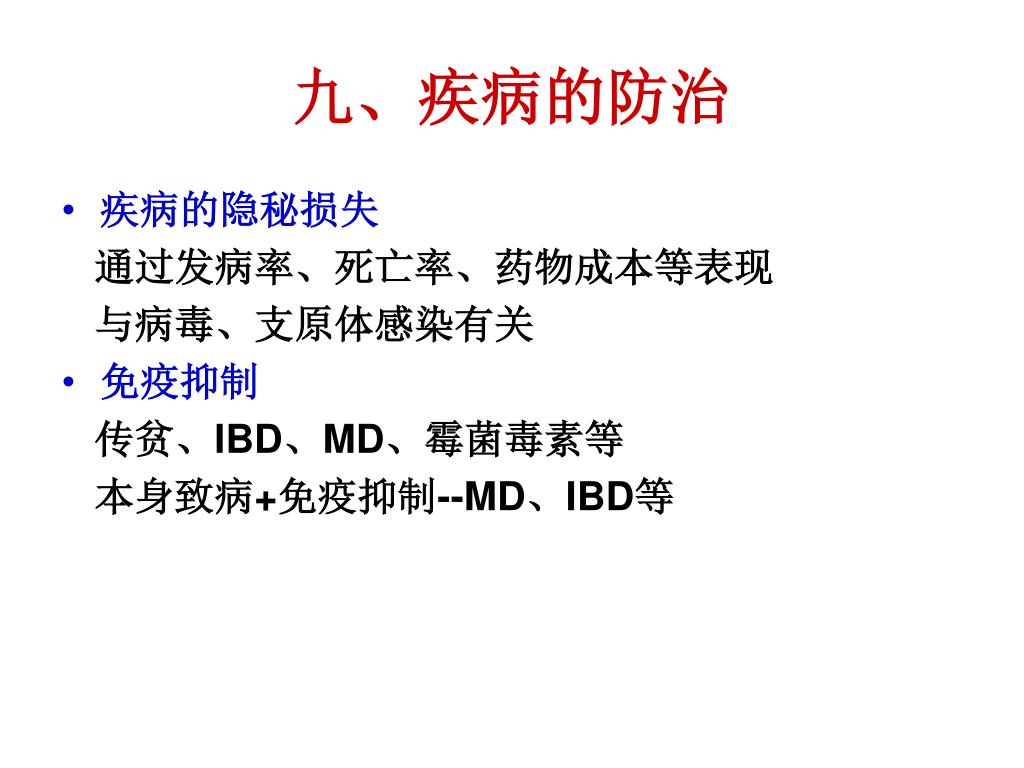 九、疾病的防治

• 疾病的隐秘损失

通过发病率、死亡率、药物成本等表现

与病毒、支原体感染有关

• 免疫抑制

传贫、IBD、MD、霉菌毒素等

本身致病+免疫抑制--MD、IBD等